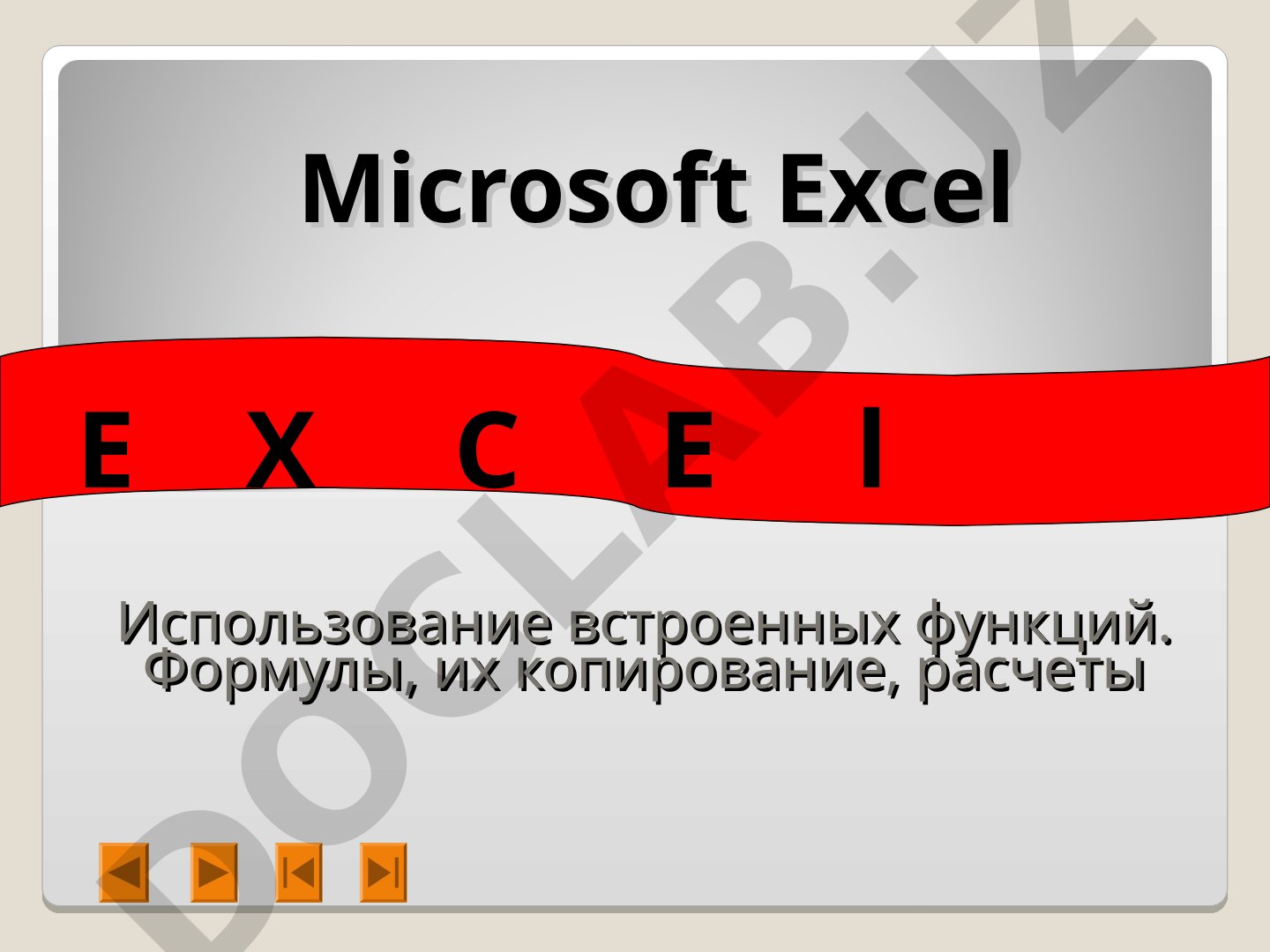 Microsoft Excel

E X C E l

Использование встроенных функций. Формулы, их копирование, расчеты

DOCLAB.UZ